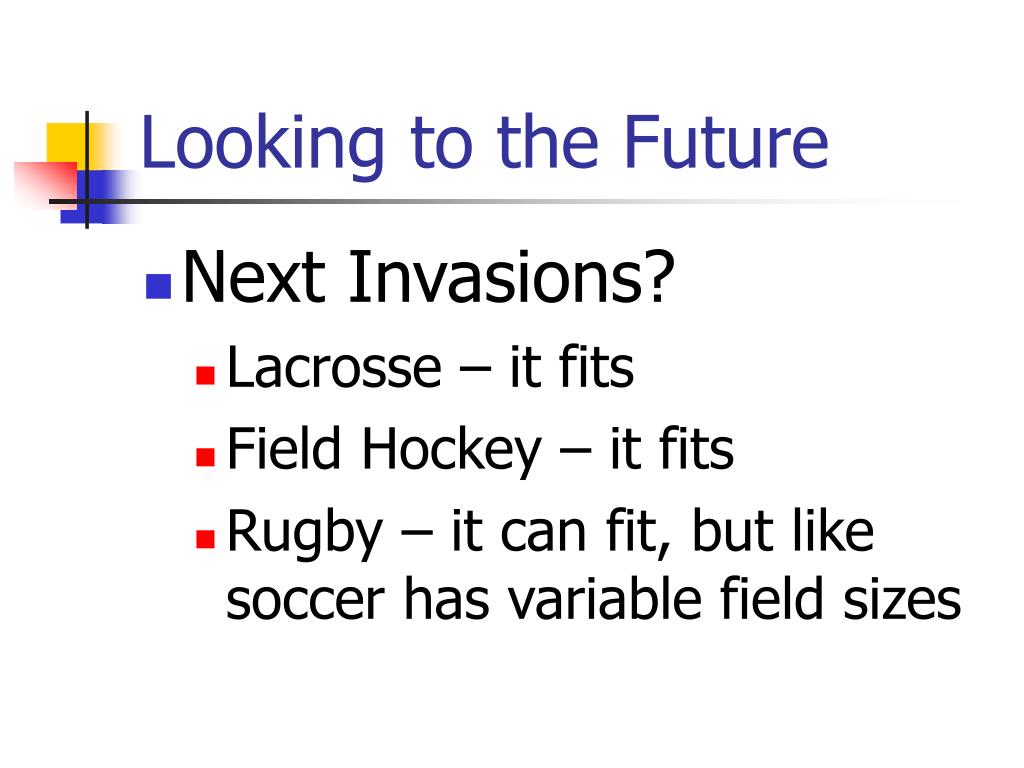 Looking to the Future

Next Invasions?

Lacrosse – it fits

Field Hockey – it fits

Rugby – it can fit, but like soccer has variable field sizes